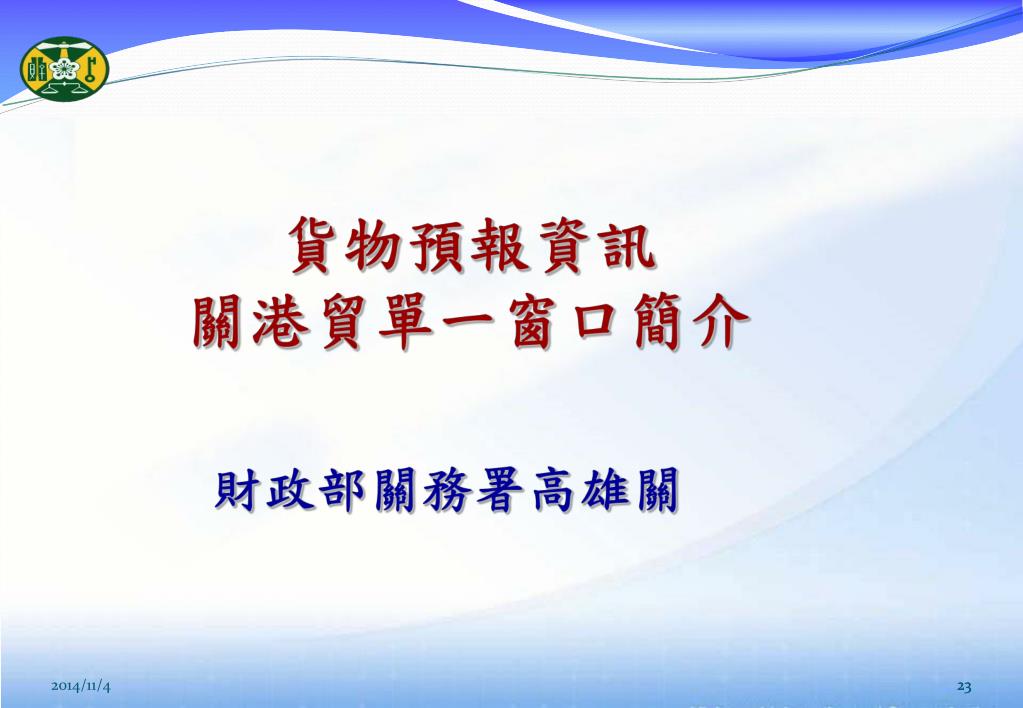 貨物預報資訊
關港貿單一窗口簡介

財政部關務署高雄關

2014/11/4

23